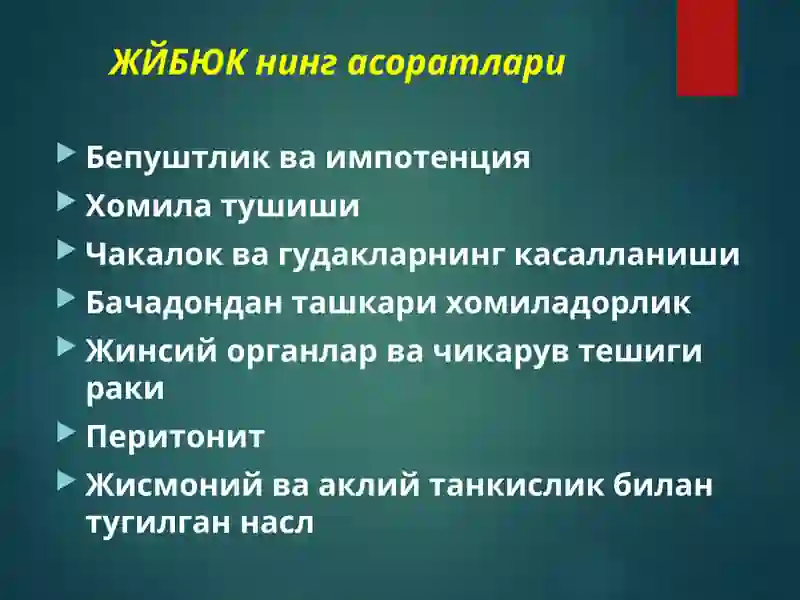 ЖЙБЮК нинг асоратлари

Бепуштлик ва импотенция

Хомила тушиши

Чакалок ва гудакларнинг касалланиши

Бачадондан ташкари хомиладорлик

Жинсий органлар ва чикарув тешиги раки

Перитонит

Жисмоний ва аклий танкислик билан тугилган насл